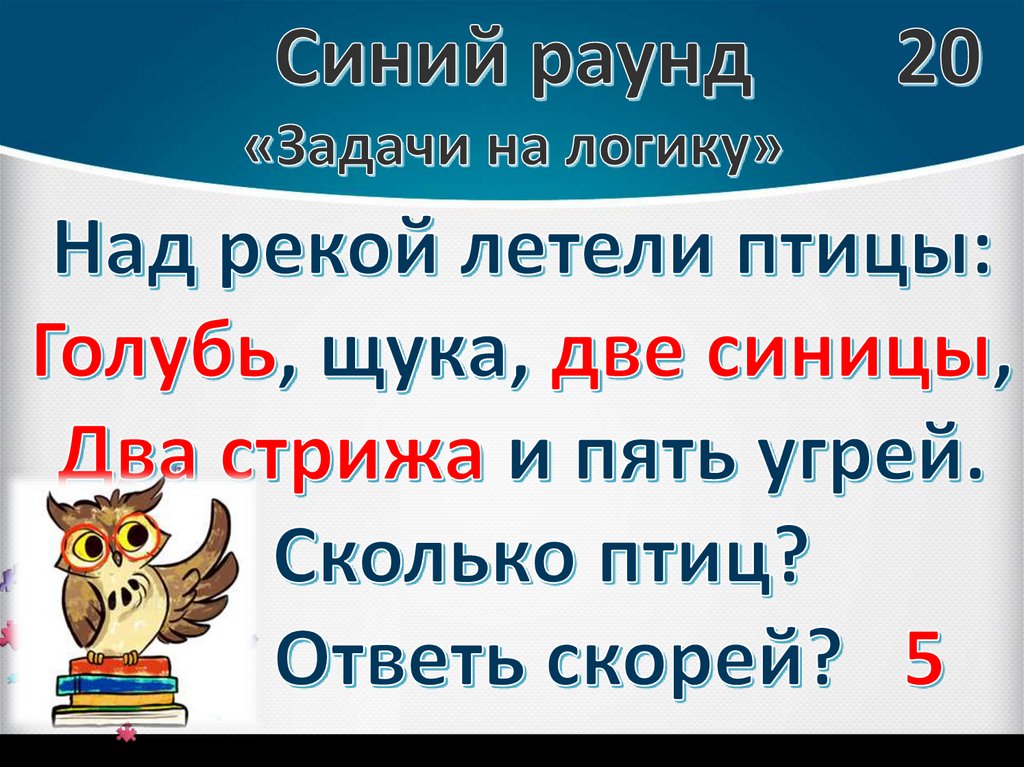 Синий раунд 20
«Задачи на логику»

Над рекой летели птицы:
Голубь, щука, две синицы,
Два стрижа и пять угрей.
Сколько птиц?
Ответь скорей? 5